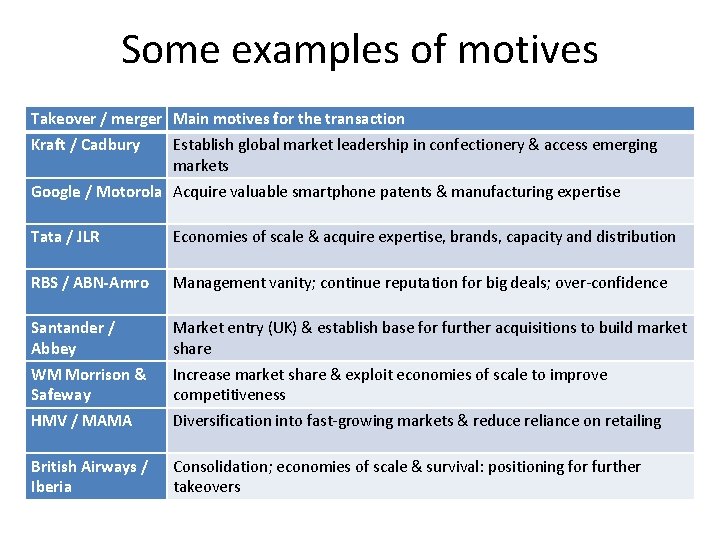 Some examples of motives

| Takeover / merger | Main motives for the transaction |
|---|---|
| Kraft / Cadbury | Establish global market leadership in confectionery & access emerging markets |
| Google / Motorola | Acquire valuable smartphone patents & manufacturing expertise |
| Tata / JLR | Economies of scale & acquire expertise, brands, capacity and distribution |
| RBS / ABN-Amro | Management vanity; continue reputation for big deals; over-confidence |
| Santander / Abbey | Market entry (UK) & establish base for further acquisitions to build market share |
| WM Morrison & Safeway | Increase market share & exploit economies of scale to improve competitiveness |
| HMV / MAMA | Diversification into fast-growing markets & reduce reliance on retailing |
| British Airways / Iberia | Consolidation; economies of scale & survival: positioning for further takeovers |